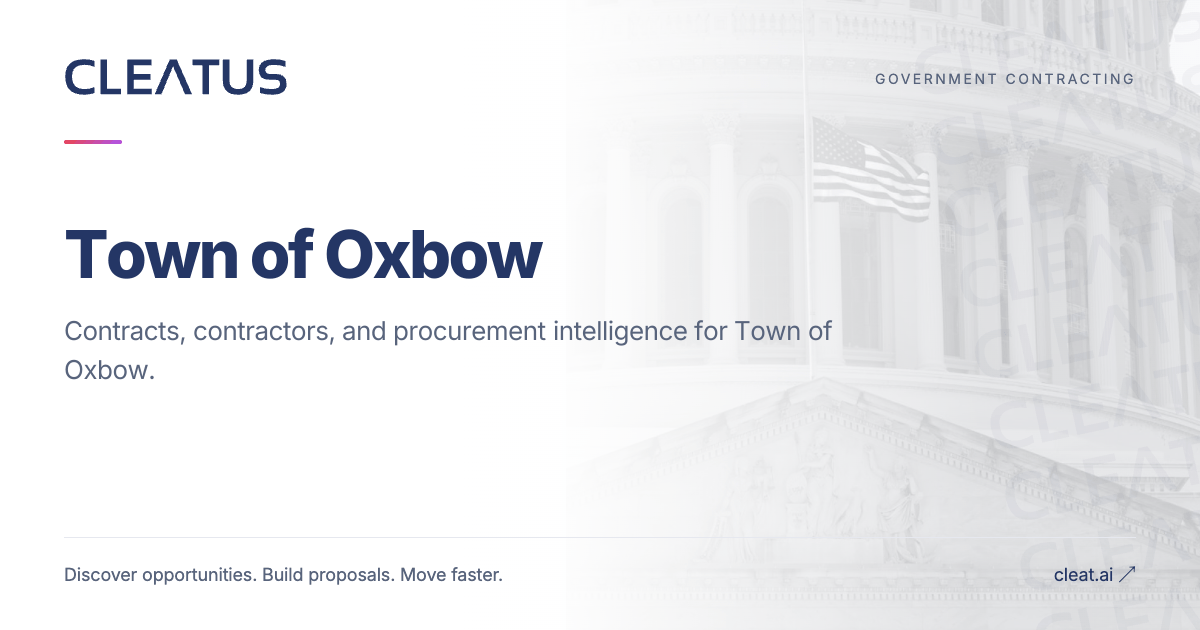 CLEATUS

GOVERNMENT CONTRACTING

Town of Oxbow

Contracts, contractors, and procurement intelligence for Town of Oxbow.

Discover opportunities. Build proposals. Move faster.

cleat.ai ↗

CLEATUS